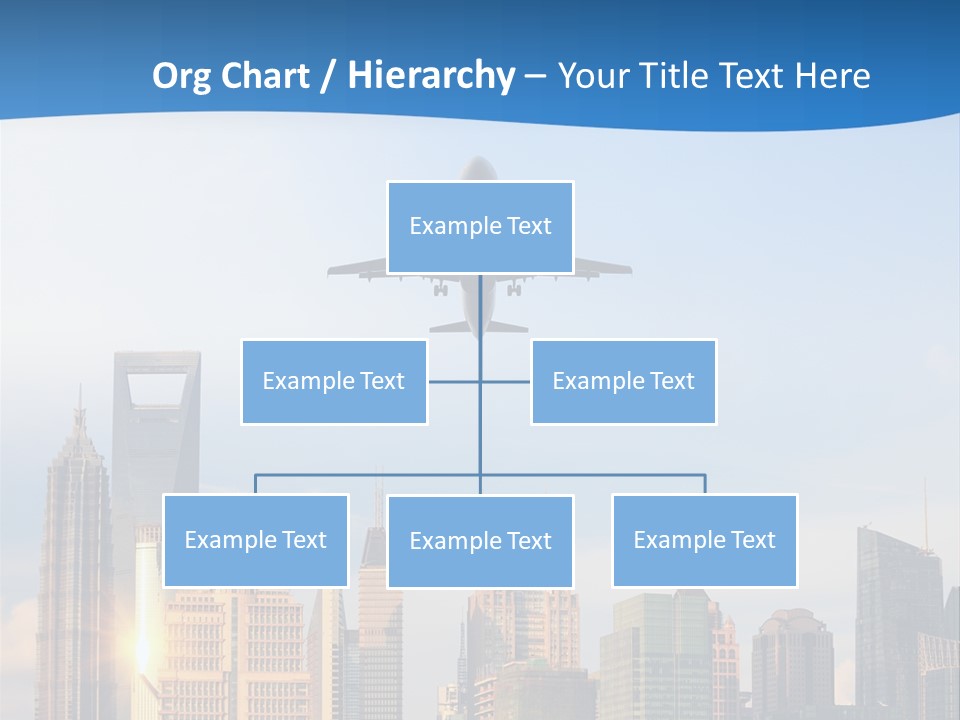 Org Chart / Hierarchy – Your Title Text Here

Example Text

Example Text

Example Text

Example Text

Example Text

Example Text